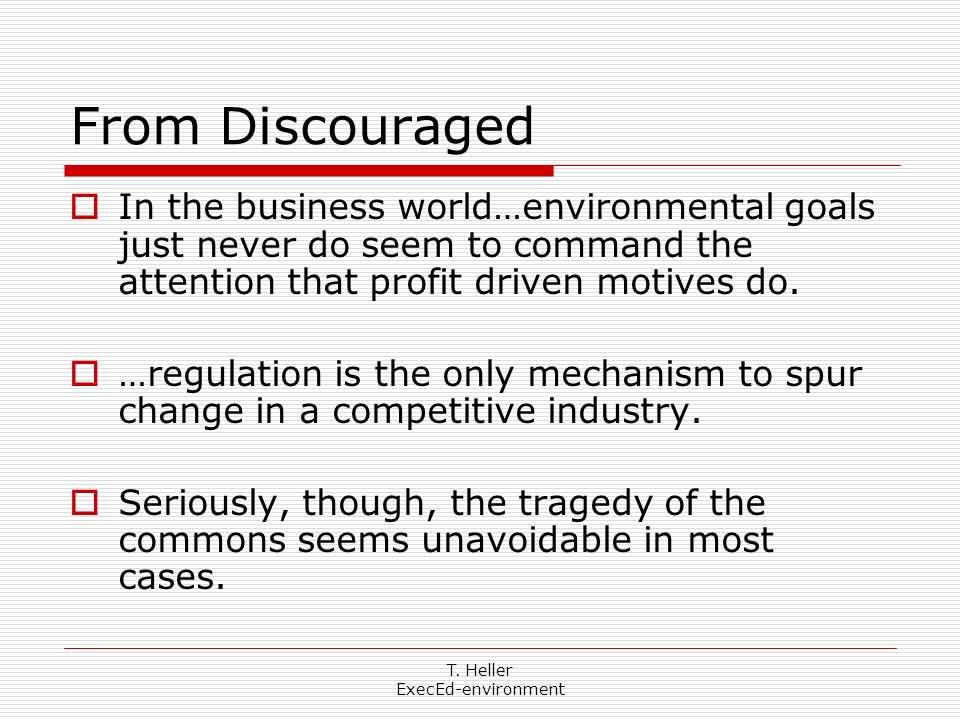 From Discouraged

In the business world…environmental goals just never do seem to command the attention that profit driven motives do.

…regulation is the only mechanism to spur change in a competitive industry.

Seriously, though, the tragedy of the commons seems unavoidable in most cases.

T. Heller
ExecEd-environment